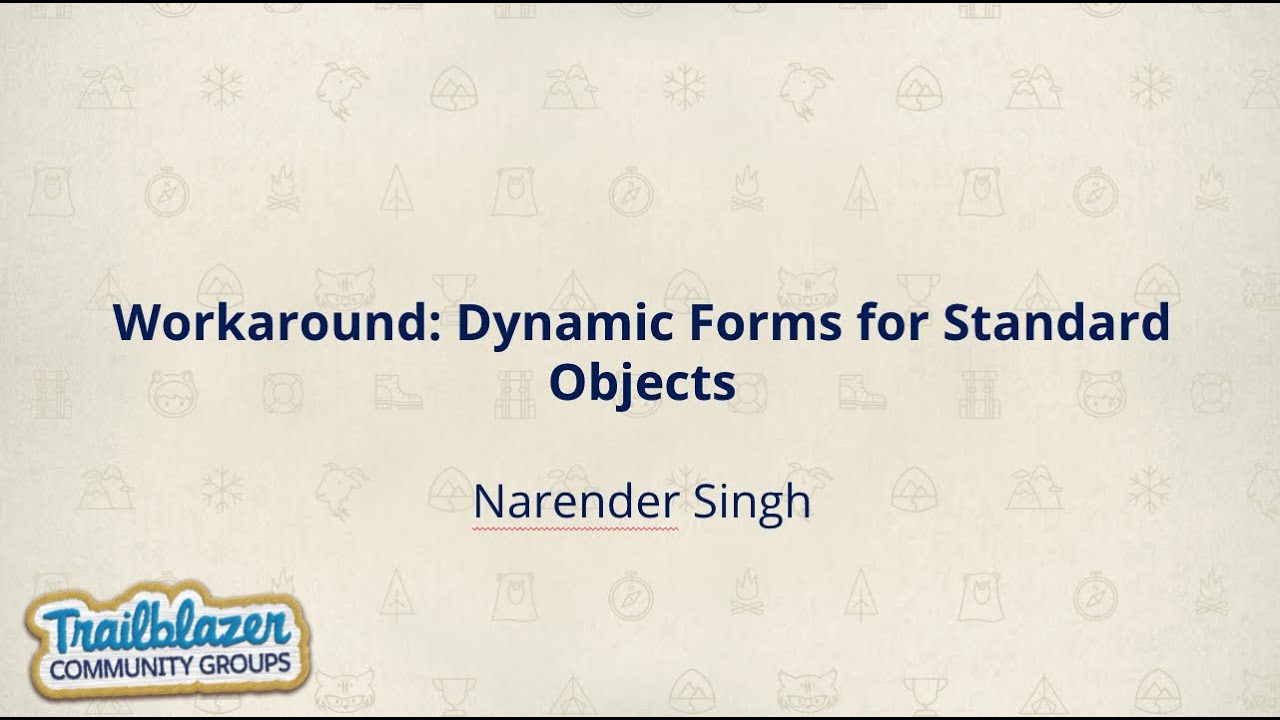 Workaround: Dynamic Forms for Standard Objects

Narender Singh

Trailblazer
COMMUNITY GROUPS